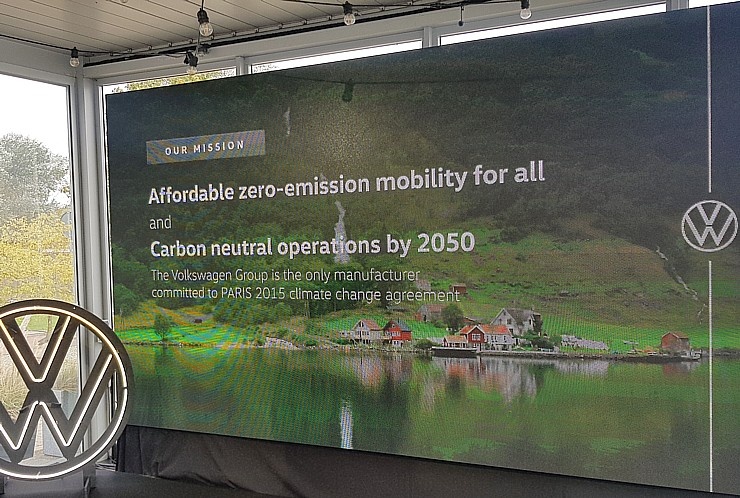 OUR MISSION

Affordable zero-emission mobility for all

and

Carbon neutral operations by 2050

The Volkswagen Group is the only manufacturer committed to PARIS 2015 climate change agreement